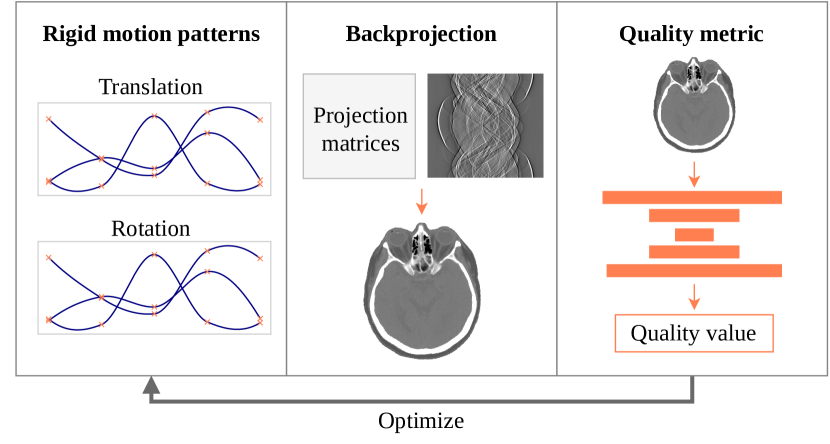 Rigid motion patterns

Translation

Rotation

Backprojection

Projection matrices

Quality metric

Quality value

Optimize